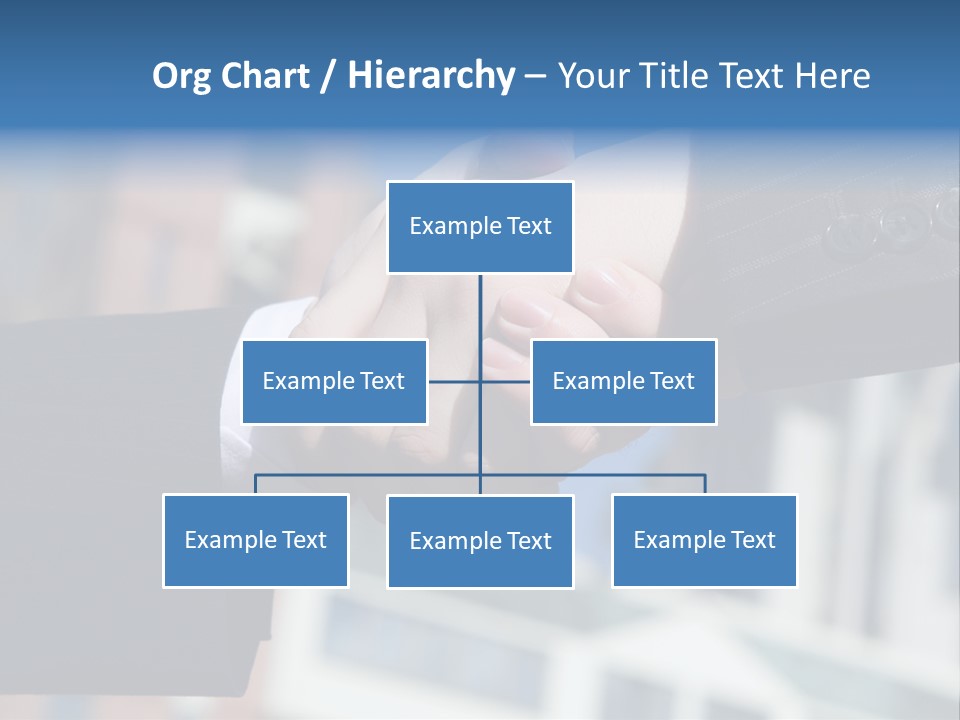 Org Chart / Hierarchy – Your Title Text Here

Example Text

Example Text

Example Text

Example Text

Example Text

Example Text